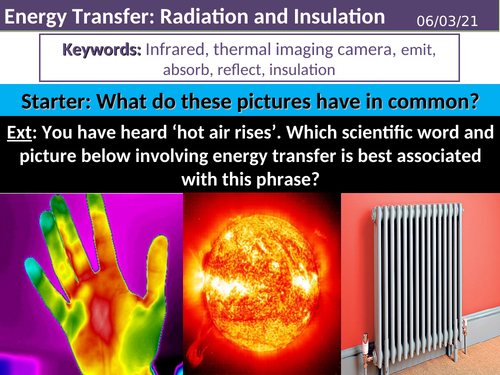 Energy Transfer: Radiation and Insulation
06/03/21

Keywords: Infrared, thermal imaging camera, emit, absorb, reflect, insulation

Starter: What do these pictures have in common?

Ext: You have heard ‘hot air rises’. Which scientific word and picture below involving energy transfer is best associated with this phrase?